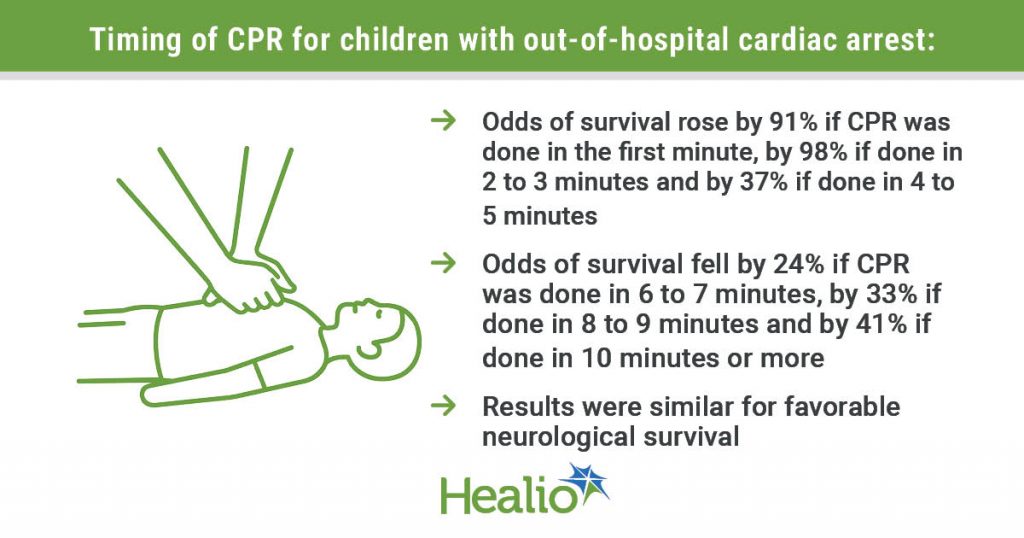 Timing of CPR for children with out-of-hospital cardiac arrest:

→ Odds of survival rose by 91% if CPR was done in the first minute, by 98% if done in 2 to 3 minutes and by 37% if done in 4 to 5 minutes

→ Odds of survival fell by 24% if CPR was done in 6 to 7 minutes, by 33% if done in 8 to 9 minutes and by 41% if done in 10 minutes or more

→ Results were similar for favorable neurological survival

Healio